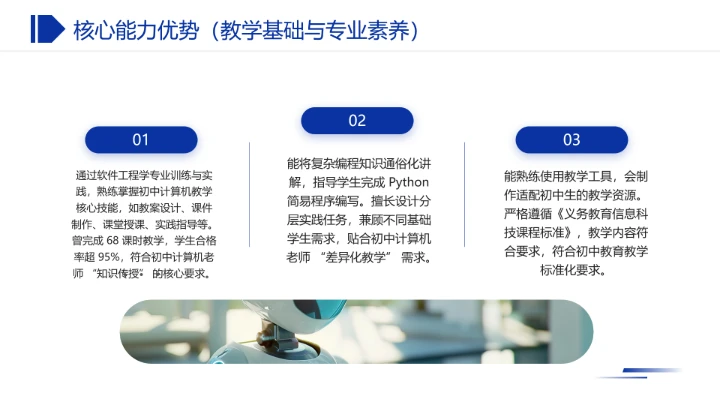 核心能力优势（教学基础与专业素养）

01

通过软件工程学专业训练与实践，熟练掌握初中计算机教学核心技能，如教案设计、课件制作、课堂授课、实践指导等。曾完成 68 课时教学，学生合格率超 95%，符合初中计算机老师 “知识传授” 的核心要求。

02

能将复杂编程知识通俗化讲解，指导学生完成 Python 简易程序编写。擅长设计分层实践任务，兼顾不同基础学生需求，贴合初中计算机老师 “差异化教学” 需求。

03

能熟练使用教学工具，会制作适配初中生的教学资源。严格遵循《义务教育信息科技课程标准》，教学内容符合要求，符合初中教育教学标准化要求。